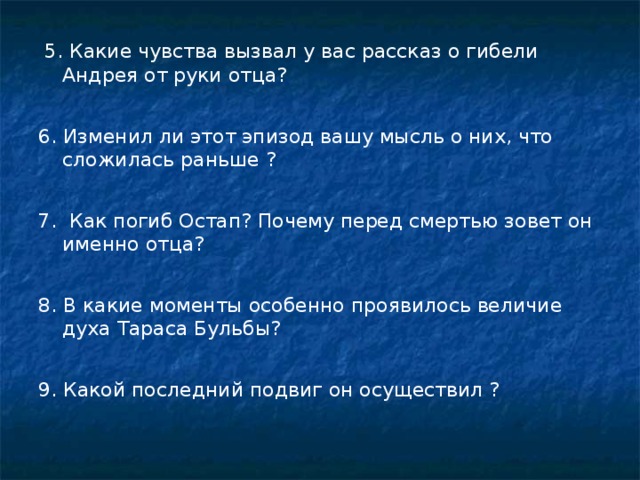 5. Какие чувства вызвал у вас рассказ о гибели Андрея от руки отца?

6. Изменил ли этот эпизод вашу мысль о них, что сложилась раньше ?

7. Как погиб Остап? Почему перед смертью зовет он именно отца?

8. В какие моменты особенно проявилось величие духа Тараса Бульбы?

9. Какой последний подвиг он осуществил ?